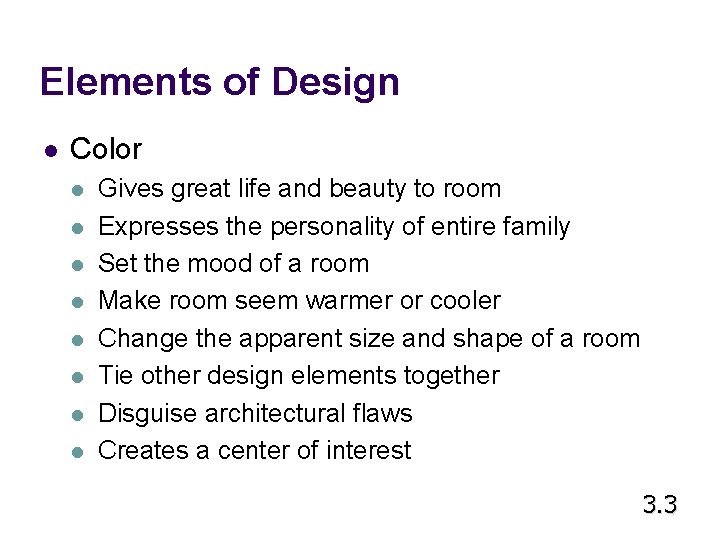 Elements of Design

- Color
  - Gives great life and beauty to room
  - Expresses the personality of entire family
  - Set the mood of a room
  - Make room seem warmer or cooler
  - Change the apparent size and shape of a room
  - Tie other design elements together
  - Disguise architectural flaws
  - Creates a center of interest

3.3